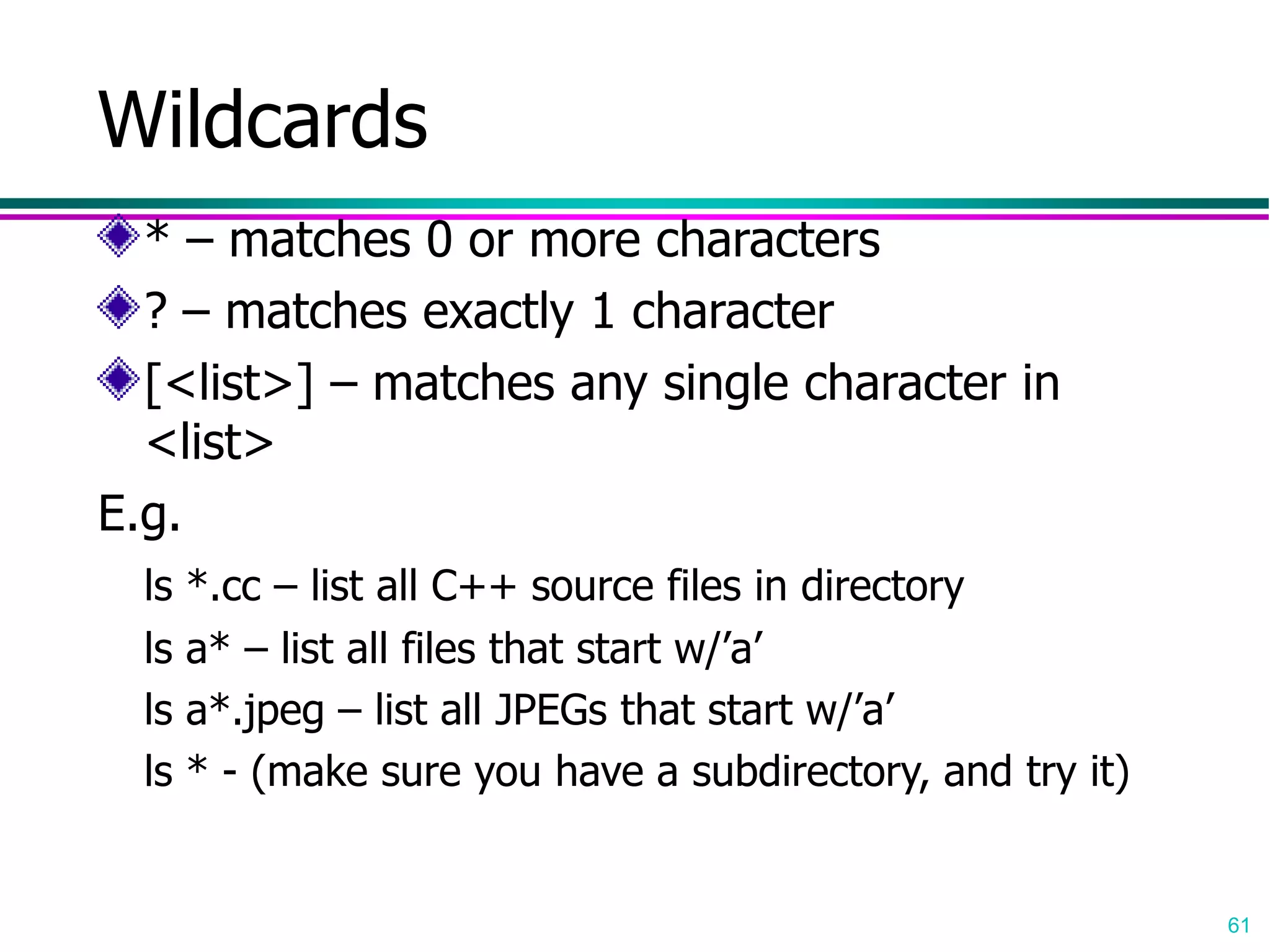 Wildcards

* – matches 0 or more characters

? – matches exactly 1 character

[<list>] – matches any single character in <list>

E.g.

ls *.cc – list all C++ source files in directory

ls a* – list all files that start w/’a’

ls a*.jpeg – list all JPEGs that start w/’a’

ls * - (make sure you have a subdirectory, and try it)

61